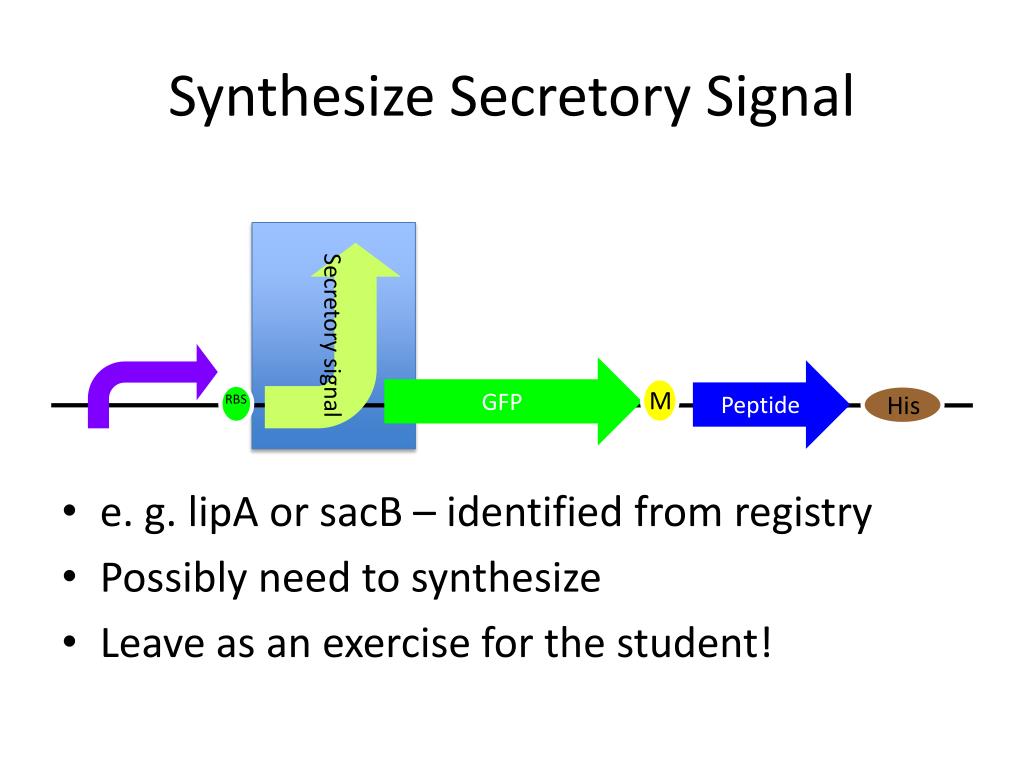 Synthesize Secretory Signal

RBS

Secretory signal

GFP

M

Peptide

His

• e. g. lipA or sacB – identified from registry
• Possibly need to synthesize
• Leave as an exercise for the student!